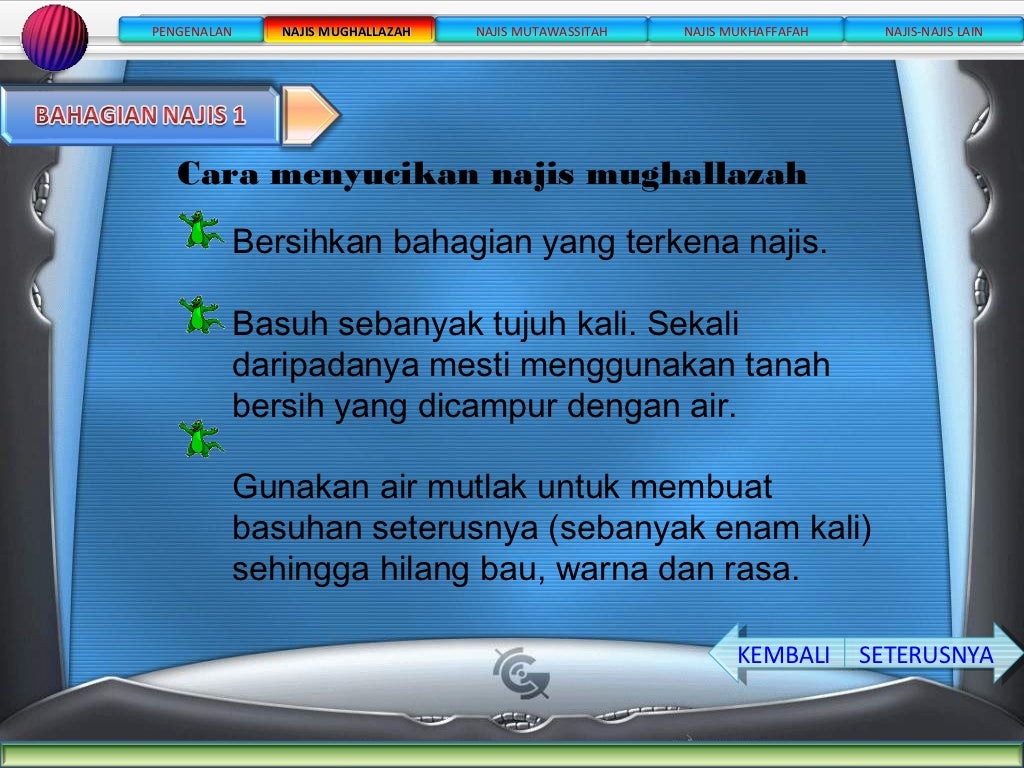 PENGENALAN NAJIS MUGHALLAZAH NAJIS MUTAWASSITAH NAJIS MUKHAFFAFAH NAJIS-NAJIS LAIN

BAHAGIAN NAJIS 1

Cara menyucikan najis mughallazah

Bersihkan bahagian yang terkena najis.

Basuh sebanyak tujuh kali. Sekali daripadanya mesti menggunakan tanah bersih yang dicampur dengan air.

Gunakan air mutlak untuk membuat basuhan seterusnya (sebanyak enam kali) sehingga hilang bau, warna dan rasa.

KEMBALI SETERUSNYA